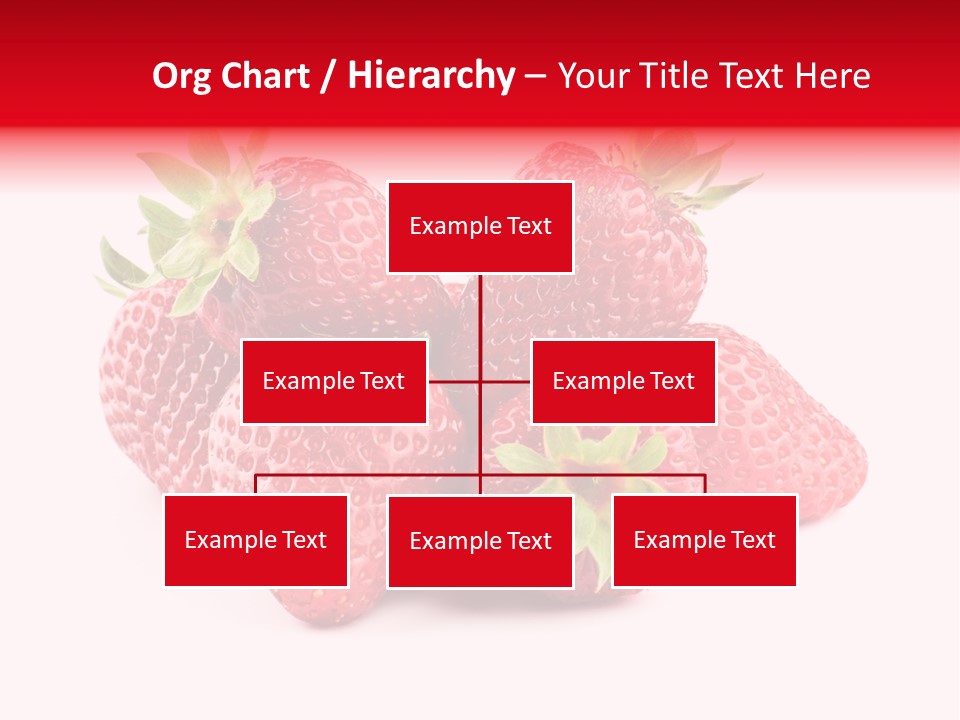 Org Chart / Hierarchy – Your Title Text Here

Example Text

Example Text

Example Text

Example Text

Example Text

Example Text